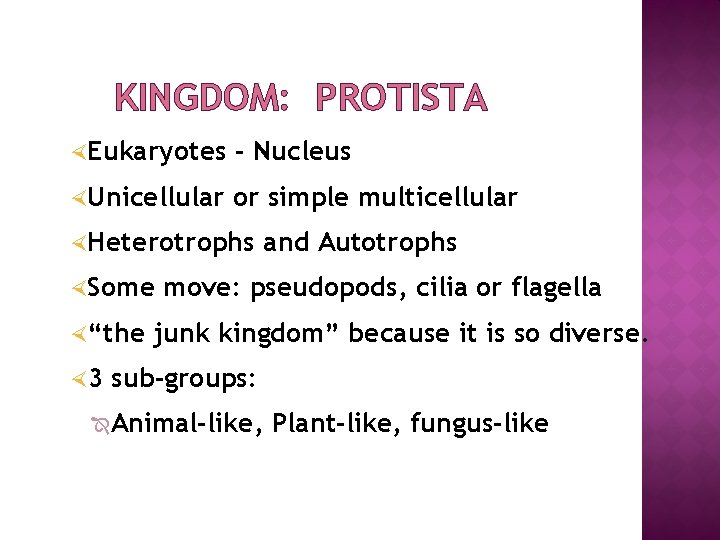 KINGDOM: PROTISTA

Eukaryotes - Nucleus

Unicellular or simple multicellular

Heterotrophs and Autotrophs

Some move: pseudopods, cilia or flagella

“the junk kingdom” because it is so diverse.

3 sub-groups:

Animal-like, Plant-like, fungus-like